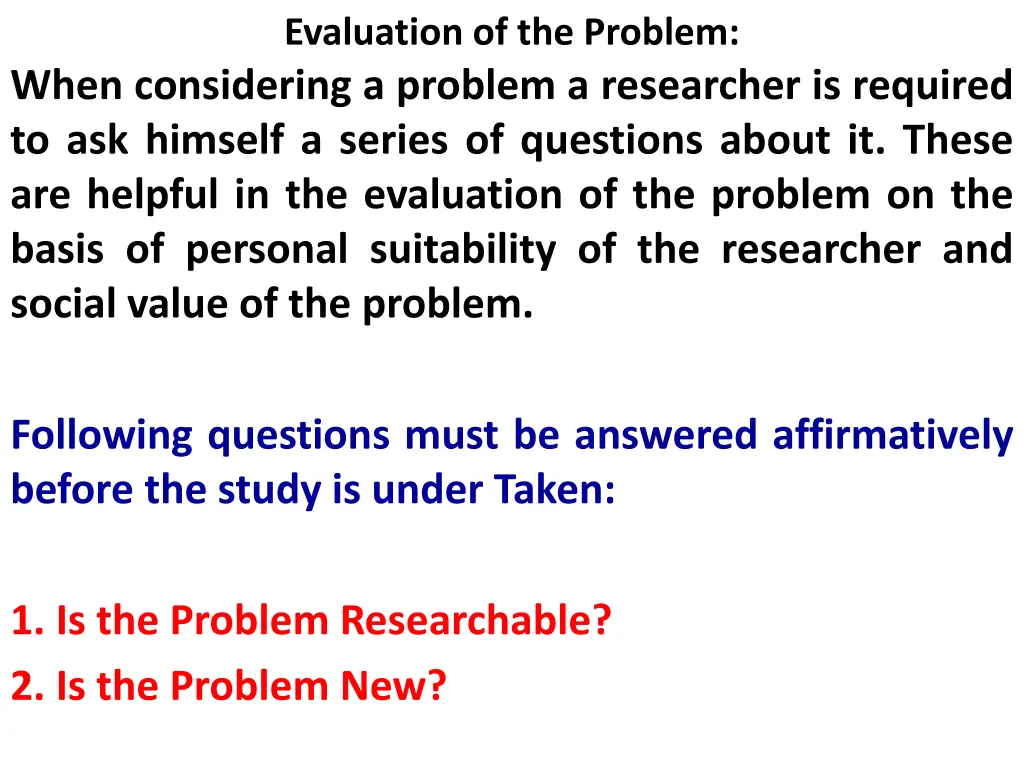 Evaluation of the Problem:

When considering a problem a researcher is required to ask himself a series of questions about it. These are helpful in the evaluation of the problem on the basis of personal suitability of the researcher and social value of the problem.

Following questions must be answered affirmatively before the study is under Taken:

1. Is the Problem Researchable?
2. Is the Problem New?